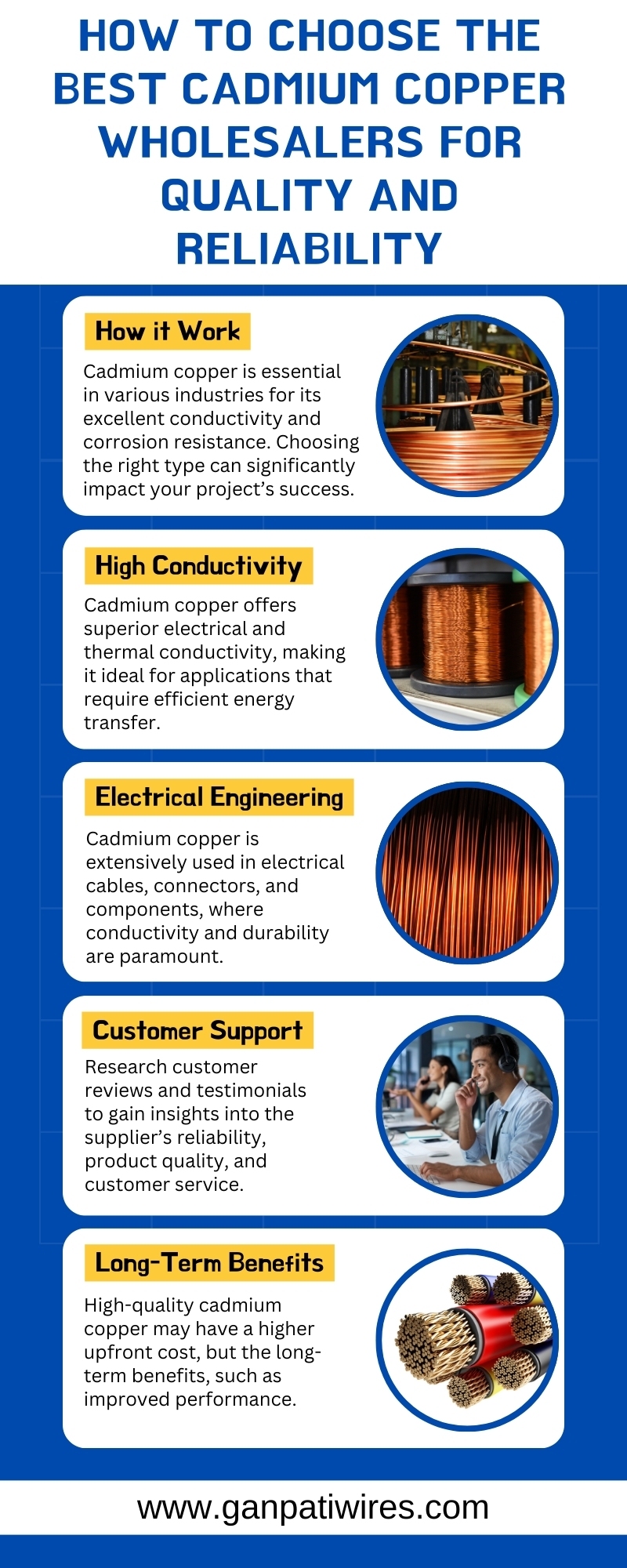 HOW TO CHOOSE THE BEST CADMIUM COPPER WHOLESALERS FOR QUALITY AND RELIABILITY

How it Work

Cadmium copper is essential in various industries for its excellent conductivity and corrosion resistance. Choosing the right type can significantly impact your project's success.

High Conductivity

Cadmium copper offers superior electrical and thermal conductivity, making it ideal for applications that require efficient energy transfer.

Electrical Engineering

Cadmium copper is extensively used in electrical cables, connectors, and components, where conductivity and durability are paramount.

Customer Support

Research customer reviews and testimonials to gain insights into the supplier's reliability, product quality, and customer service.

Long-Term Benefits

High-quality cadmium copper may have a higher upfront cost, but the long-term benefits, such as improved performance.

www.ganpatiwires.com